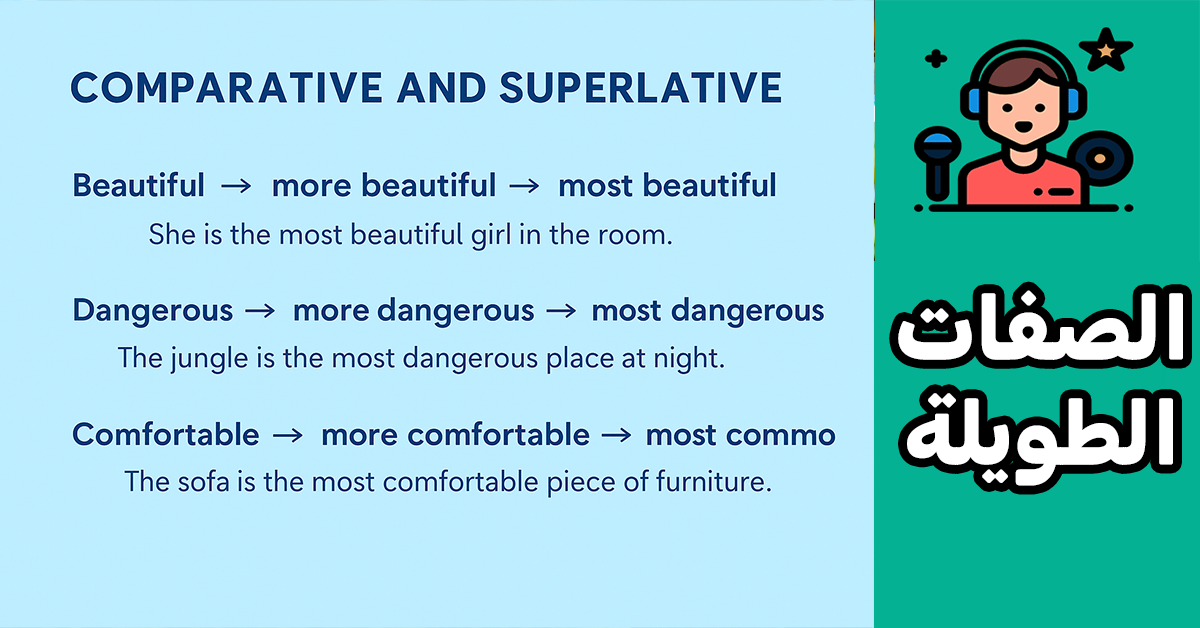 COMPARATIVE AND SUPERLATIVE

Beautiful → more beautiful → most beautiful
She is the most beautiful girl in the room.

Dangerous → more dangerous → most dangerous
The jungle is the most dangerous place at night.

Comfortable → more comfortable → most commo
The sofa is the most comfortable piece of furniture.

الصفات الطويلة